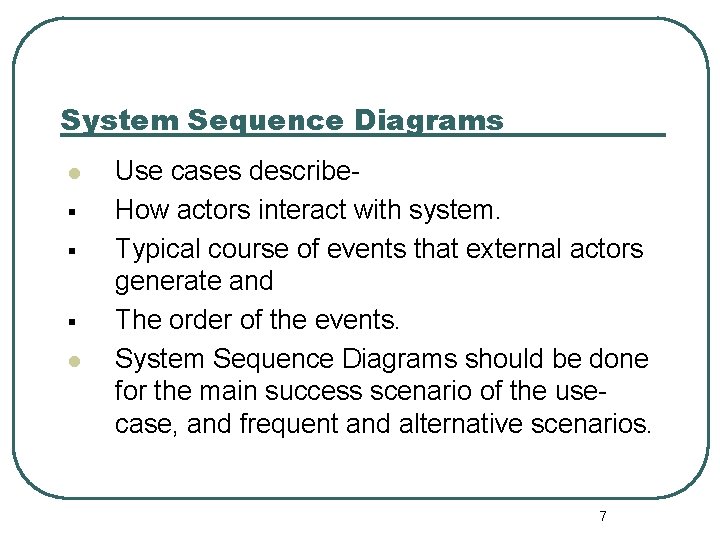 System Sequence Diagrams

- Use cases describe-
- How actors interact with system.
- Typical course of events that external actors generate and
- The order of the events.
- System Sequence Diagrams should be done for the main success scenario of the use-case, and frequent and alternative scenarios.

7